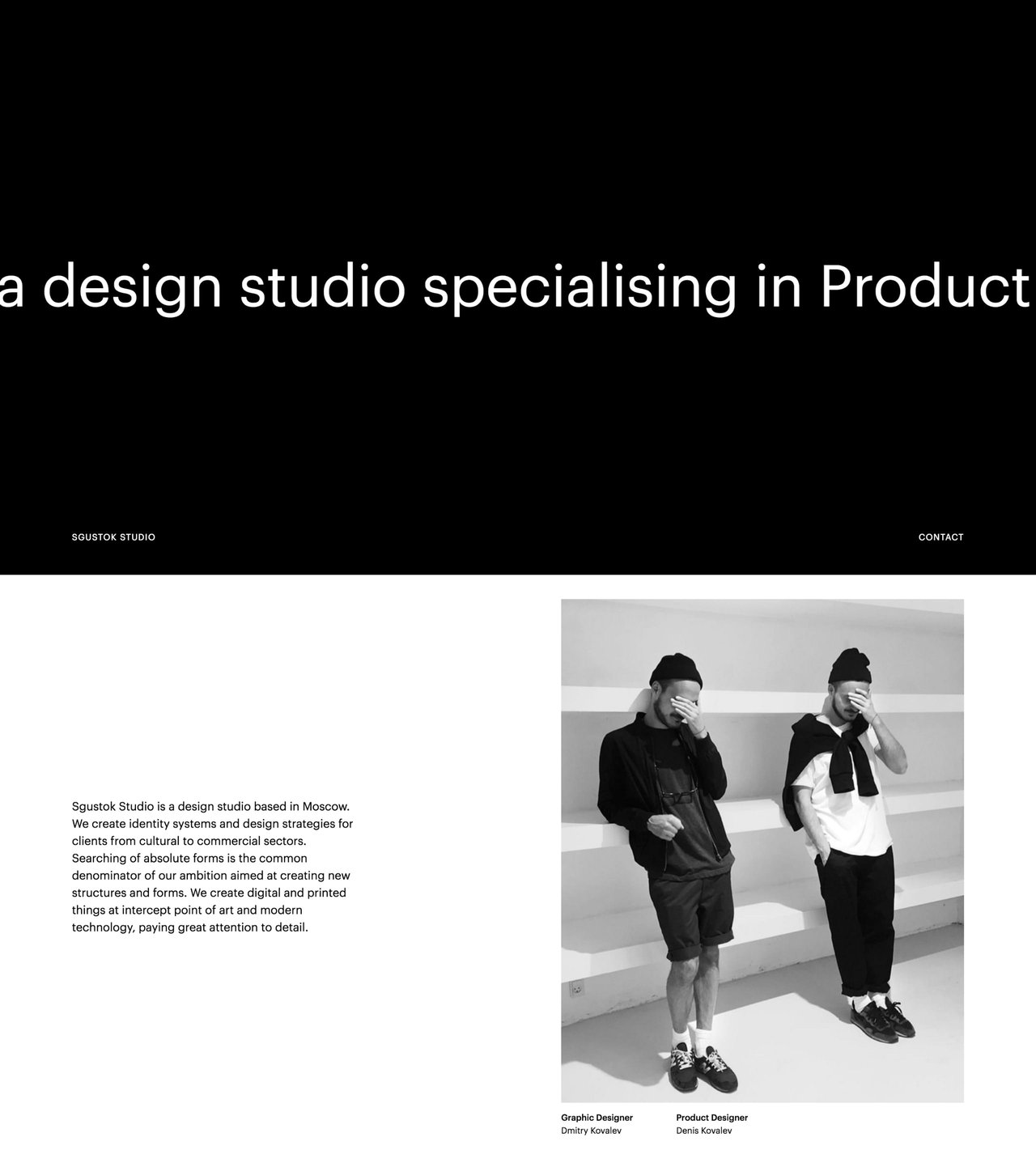 a design studio specialising in Product

SGUSTOK STUDIO

CONTACT

Sgustok Studio is a design studio based in Moscow. We create identity systems and design strategies for clients from cultural to commercial sectors. Searching of absolute forms is the common denominator of our ambition aimed at creating new structures and forms. We create digital and printed things at intercept point of art and modern technology, paying great attention to detail.

Graphic Designer
Dmitry Kovalev

Product Designer
Denis Kovalev